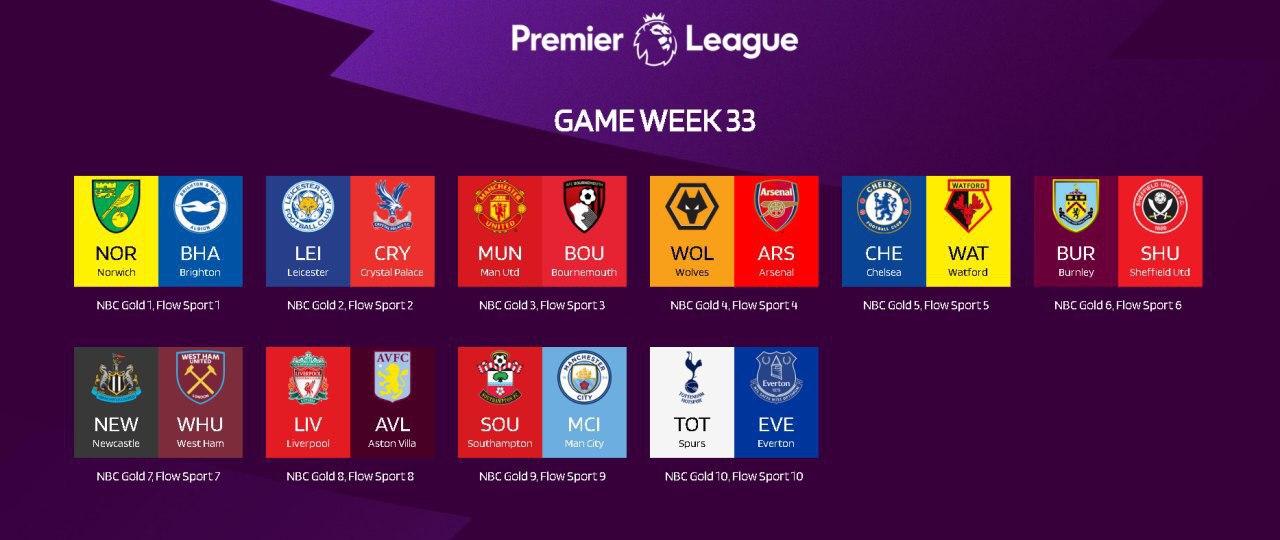 Premier League

GAME WEEK 33

NOR
Norwich

BHA
Brighton

NBC Gold 1, Flow Sport 1

LEI
Leicester

CRY
Crystal Palace

NBC Gold 2, Flow Sport 2

MUN
Man Utd

BOU
Bournemouth

NBC Gold 3, Flow Sport 3

WOL
Wolves

ARS
Arsenal

NBC Gold 4, Flow Sport 4

CHE
Chelsea

WAT
Watford

NBC Gold 5, Flow Sport 5

BUR
Burnley

SHU
Sheffield Utd

NBC Gold 6, Flow Sport 6

NEW
Newcastle

WHU
West Ham

NBC Gold 7, Flow Sport 7

LIV
Liverpool

AVL
Aston Villa

NBC Gold 8, Flow Sport 8

SOU
Southampton

MCI
Man City

NBC Gold 9, Flow Sport 9

TOT
Spurs

EVE
Everton

NBC Gold 10, Flow Sport 10